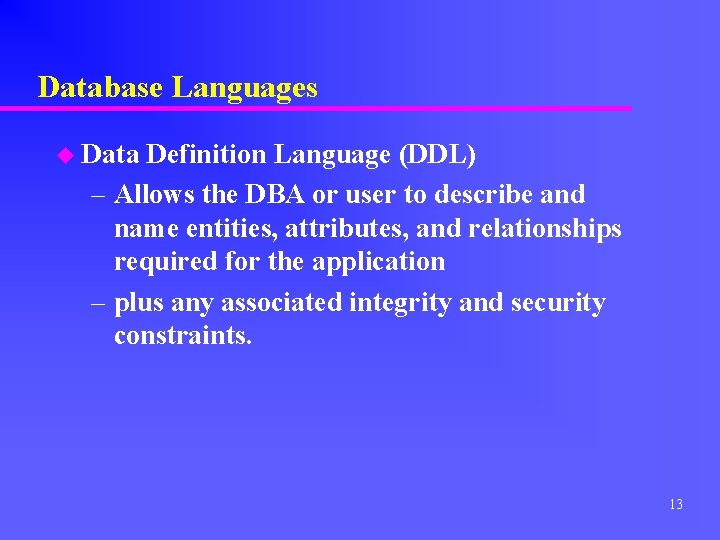 Database Languages

Data Definition Language (DDL)

– Allows the DBA or user to describe and name entities, attributes, and relationships required for the application

– plus any associated integrity and security constraints.

13